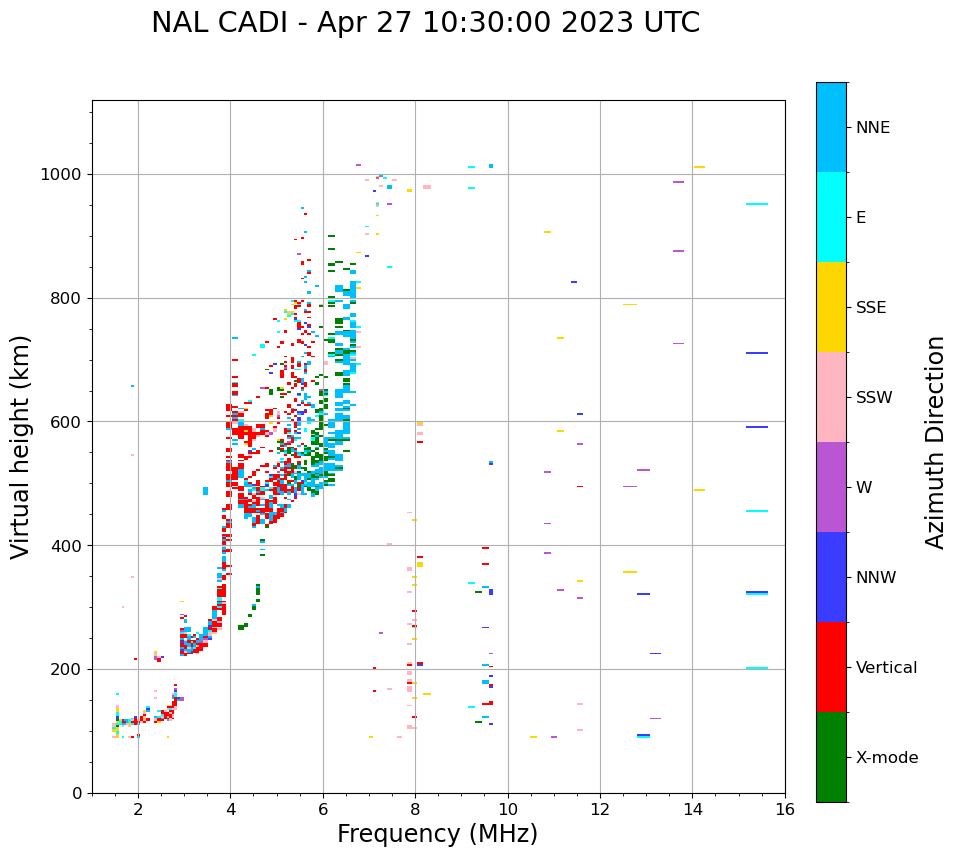 NAL CADI - Apr 27 10:30:00 2023 UTC

Virtual height (km)

1000
800
600
400
200
0

2
4
6
8
10
12
14
16

Frequency (MHz)

NNE
E
SSE
SSW
W
NNW
Vertical
X-mode

Azimuth Direction